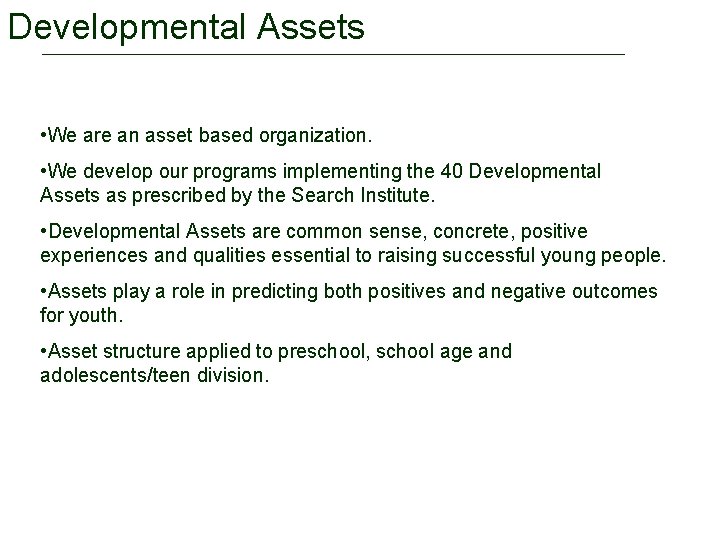 Developmental Assets

•We are an asset based organization.

•We develop our programs implementing the 40 Developmental Assets as prescribed by the Search Institute.

•Developmental Assets are common sense, concrete, positive experiences and qualities essential to raising successful young people.

•Assets play a role in predicting both positives and negative outcomes for youth.

•Asset structure applied to preschool, school age and adolescents/teen division.